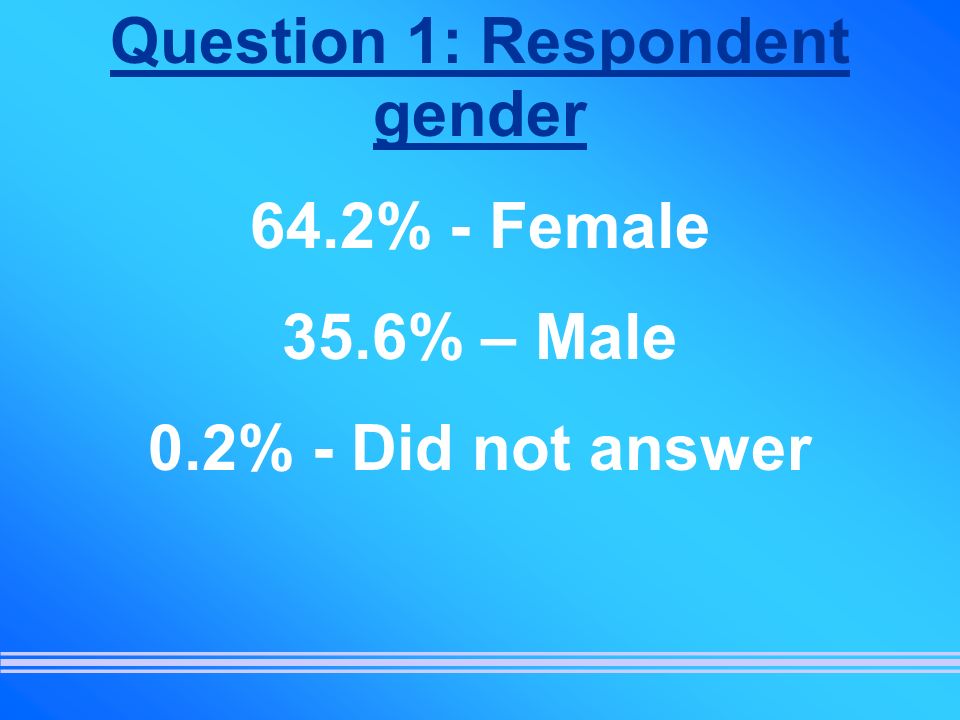 Question 1: Respondent gender

64.2% - Female

35.6% – Male

0.2% - Did not answer